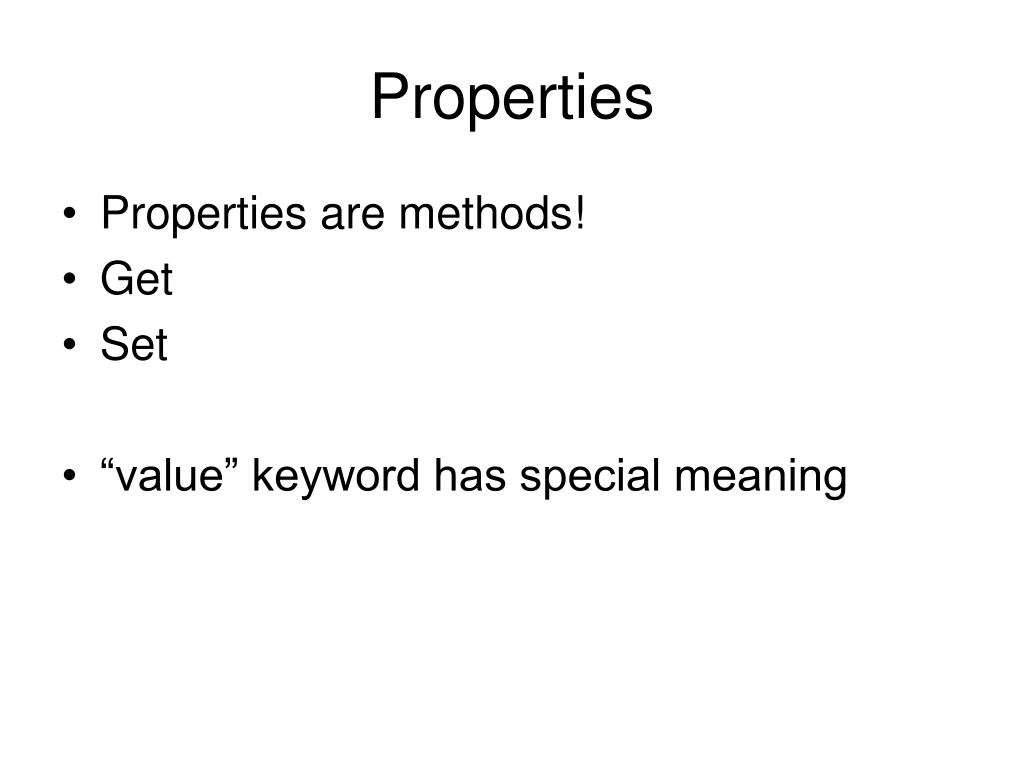 Properties

• Properties are methods!
• Get
• Set

• “value” keyword has special meaning